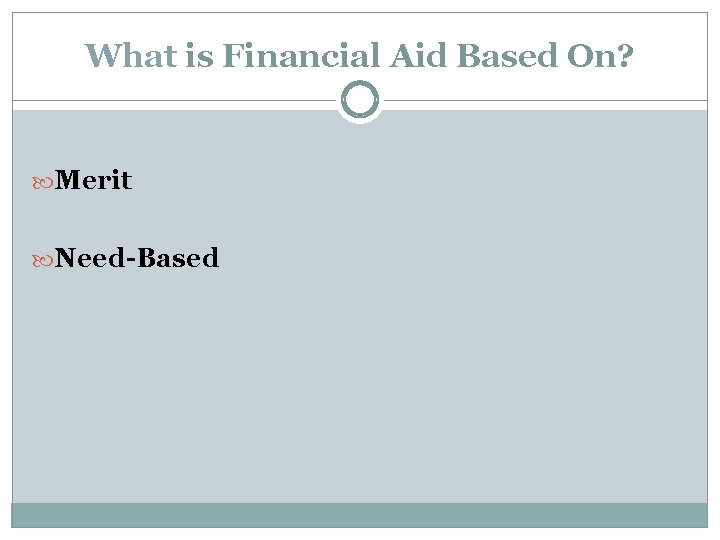 What is Financial Aid Based On?

Merit

Need-Based